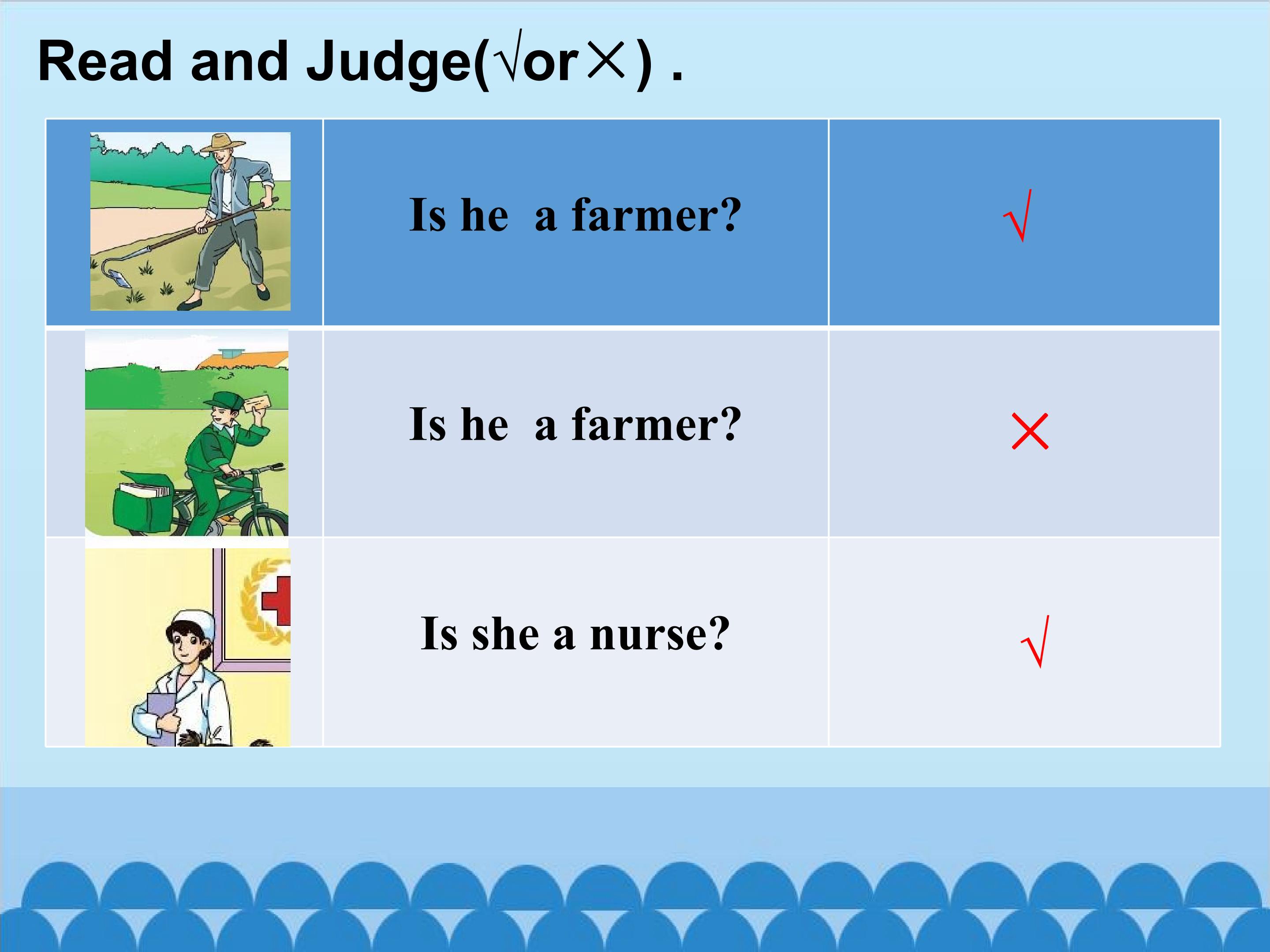 Read and Judge(√or×) .

|  |  |  |
|---|---|---|
|  | Is he a farmer? | √ |
|  | Is he a farmer? | × |
|  | Is she a nurse? | √ |